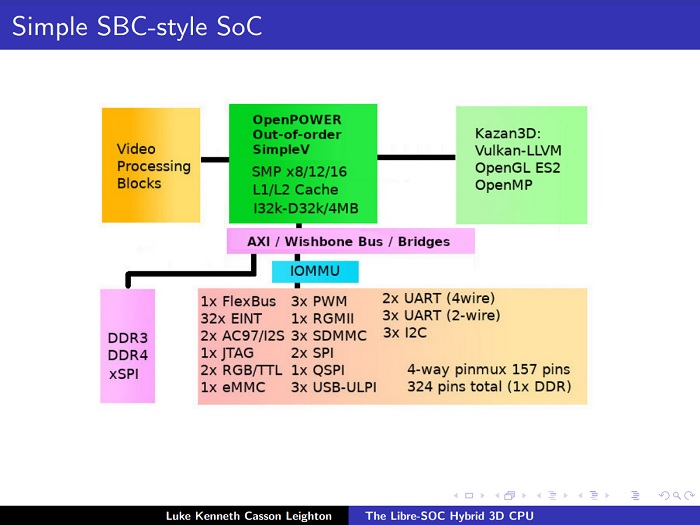 Simple SBC-style SoC

Video Processing Blocks

OpenPOWER Out-of-order SimpleV
SMP x8/12/16
L1/L2 Cache
I32k-D32k/4MB

Kazan3D:
Vulkan-LLVM
OpenGL ES2
OpenMP

AXI / Wishbone Bus / Bridges

IOMMU

DDR3
DDR4
xSPI

1x FlexBus
32x EINT
2x AC97/I2S
1x JTAG
2x RGB/TTL
1x eMMC

3x PWM
1x RGMII
3x SDMMC
2x SPI
1x QSPI
3x USB-ULPI

2x UART (4wire)
3x UART (2-wire)
3x I2C

4-way pinmux 157 pins
324 pins total (1x DDR)

Luke Kenneth Casson Leighton    The Libre-SOC Hybrid 3D CPU